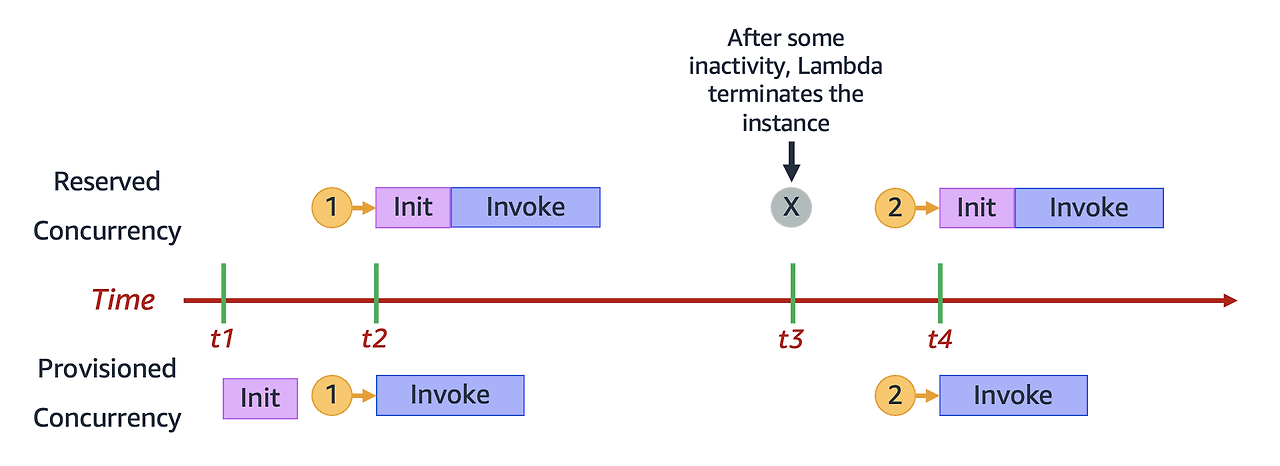 After some inactivity, Lambda terminates the instance

Reserved Concurrency

1 Init Invoke

X

2 Init Invoke

Time

t1

t2

t3

t4

Provisioned Concurrency

Init

1 Invoke

2 Invoke